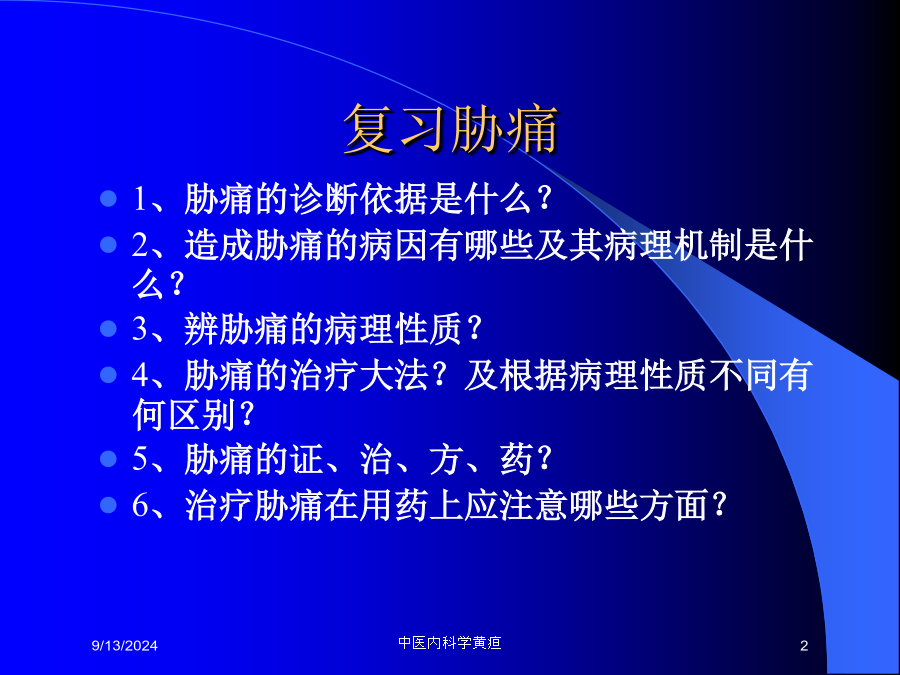 复习胁痛

- 1、胁痛的诊断依据是什么？
- 2、造成胁痛的病因有哪些及其病理机制是什么？
- 3、辨胁痛的病理性质？
- 4、胁痛的治疗大法？及根据病理性质不同有何区别？
- 5、胁痛的证、治、方、药？
- 6、治疗胁痛在用药上应注意哪些方面？

9/13/2024

中医内科学黄疸

2